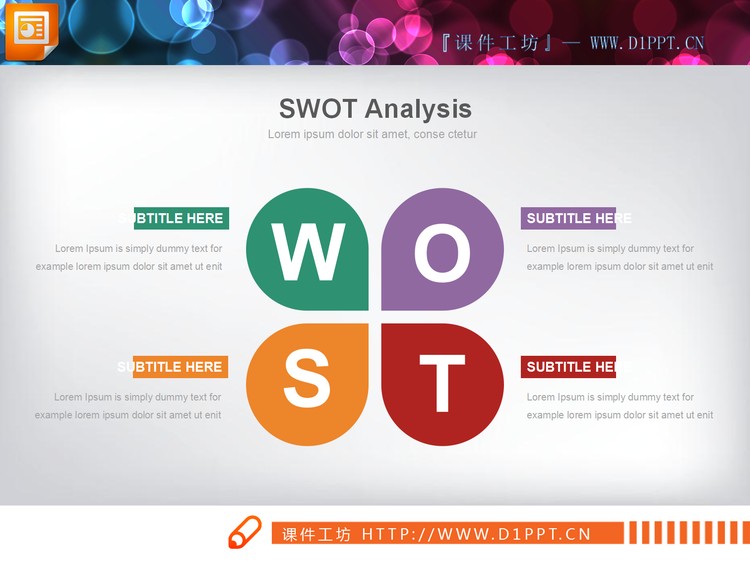 『课件工坊』— WWW.D1PPT.CN

SWOT Analysis

Lorem ipsum dolor sit amet, conse ctetur

SUBTITLE HERE

Lorem Ipsum is simply dummy text for example lorem ipsum dolor sit amet ut enit

W

O

SUBTITLE HERE

Lorem Ipsum is simply dummy text for example lorem ipsum dolor sit amet ut enit

SUBTITLE HERE

Lorem Ipsum is simply dummy text for example lorem ipsum dolor sit amet ut enit

S

T

SUBTITLE HERE

Lorem Ipsum is simply dummy text for example lorem ipsum dolor sit amet ut enit

课件工坊 HTTP://WWW.D1PPT.CN